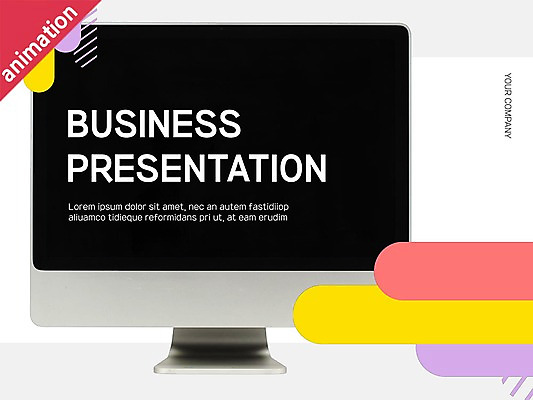 animation

BUSINESS PRESENTATION

Lorem ipsum dolor sit amet, nec an autem fastidiiop aliuamco tidieque reformidans pri ut, at eam erudim

YOUR COMPANY